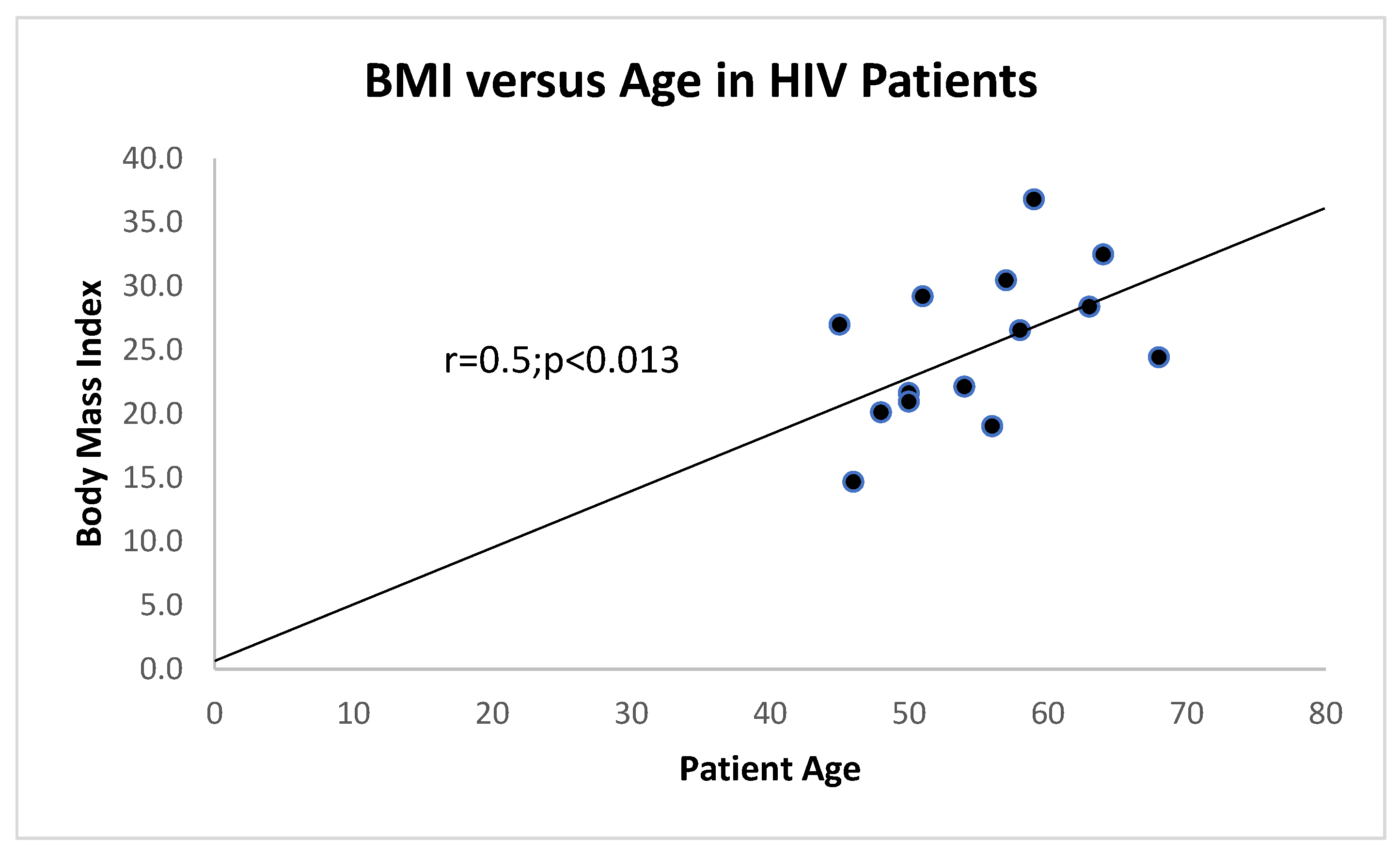 BMI versus Age in HIV Patients

Body Mass Index

40.0
35.0
30.0
25.0
20.0
15.0
10.0
5.0
0.0

r=0.5;p<0.013

0 10 20 30 40 50 60 70 80

Patient Age